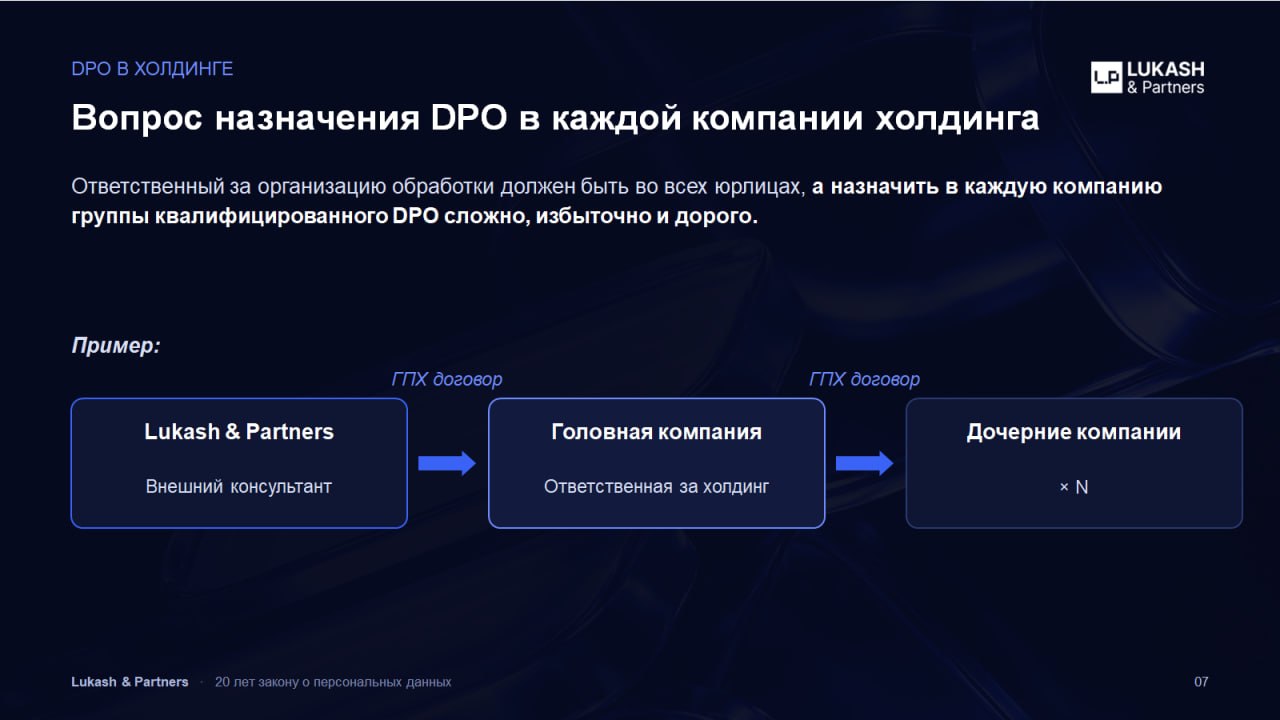 DPO В ХОЛДИНГЕ

LP LUKASH & Partners

Вопрос назначения DPO в каждой компании холдинга

Ответственный за организацию обработки должен быть во всех юрлицах, а назначить в каждую компанию группы квалифицированного DPO сложно, избыточно и дорого.

Пример:

ГПХ договор

ГПХ договор

Lukash & Partners

Внешний консультант

Головная компания

Ответственная за холдинг

Дочерние компании

× N

Lukash & Partners · 20 лет закону о персональных данных

07